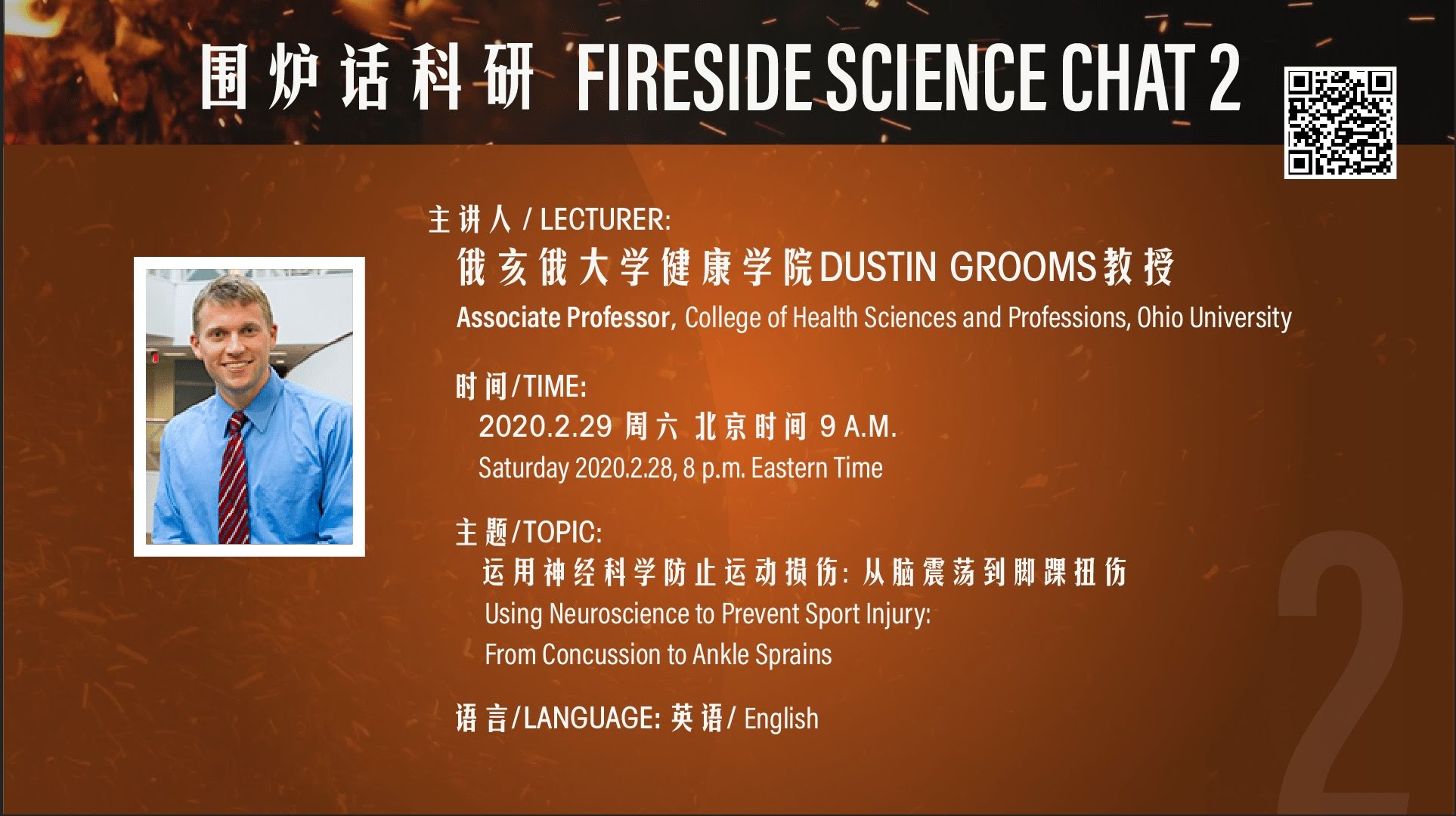 围炉话科研 FIRESIDE SCIENCE CHAT 2

主讲人 / LECTURER:
俄亥俄大学健康学院DUSTIN GROOMS教授
Associate Professor, College of Health Sciences and Professions, Ohio University

时间/TIME:
2020.2.29 周六 北京时间 9 A.M.
Saturday 2020.2.28, 8 p.m. Eastern Time

主题/TOPIC:
运用神经科学防止运动损伤: 从脑震荡到脚踝扭伤
Using Neuroscience to Prevent Sport Injury:
From Concussion to Ankle Sprains

语言/LANGUAGE: 英语/ English

2